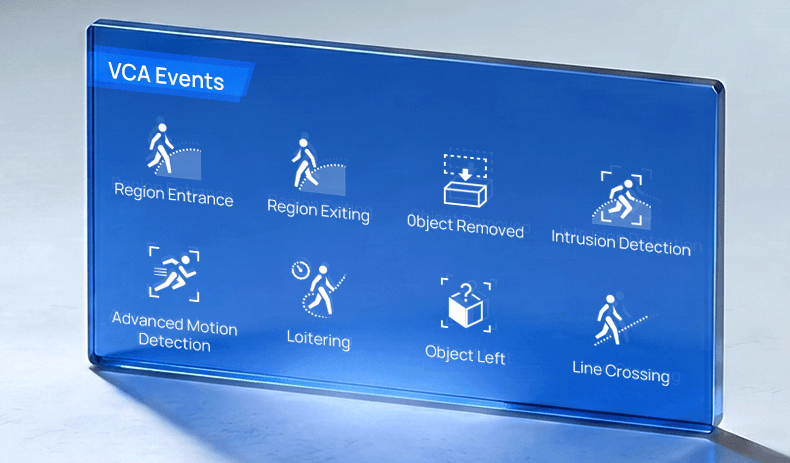 VCA Events

Region Entrance

Region Exiting

Object Removed

Intrusion Detection

Advanced Motion Detection

Loitering

Object Left

Line Crossing